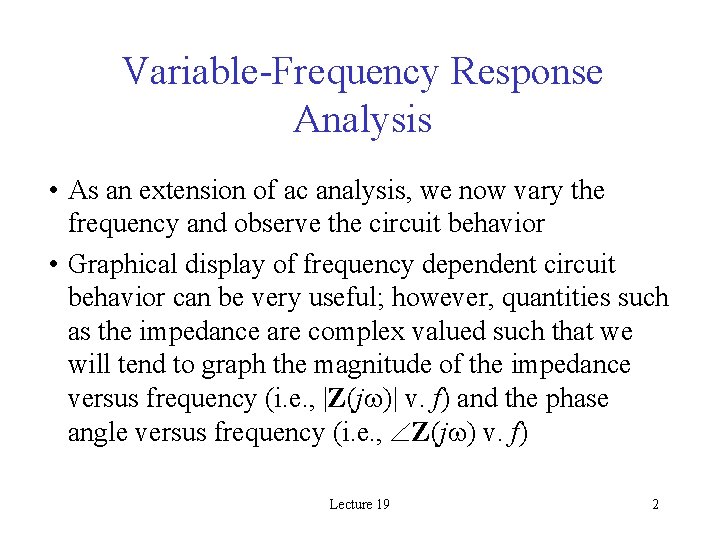 Variable-Frequency Response Analysis

• As an extension of ac analysis, we now vary the frequency and observe the circuit behavior

• Graphical display of frequency dependent circuit behavior can be very useful; however, quantities such as the impedance are complex valued such that we will tend to graph the magnitude of the impedance versus frequency (i.e., $|\mathbf{Z}(j\omega)|$ v. $f$) and the phase angle versus frequency (i.e., $\angle\mathbf{Z}(j\omega)$ v. $f$)

Lecture 19

2